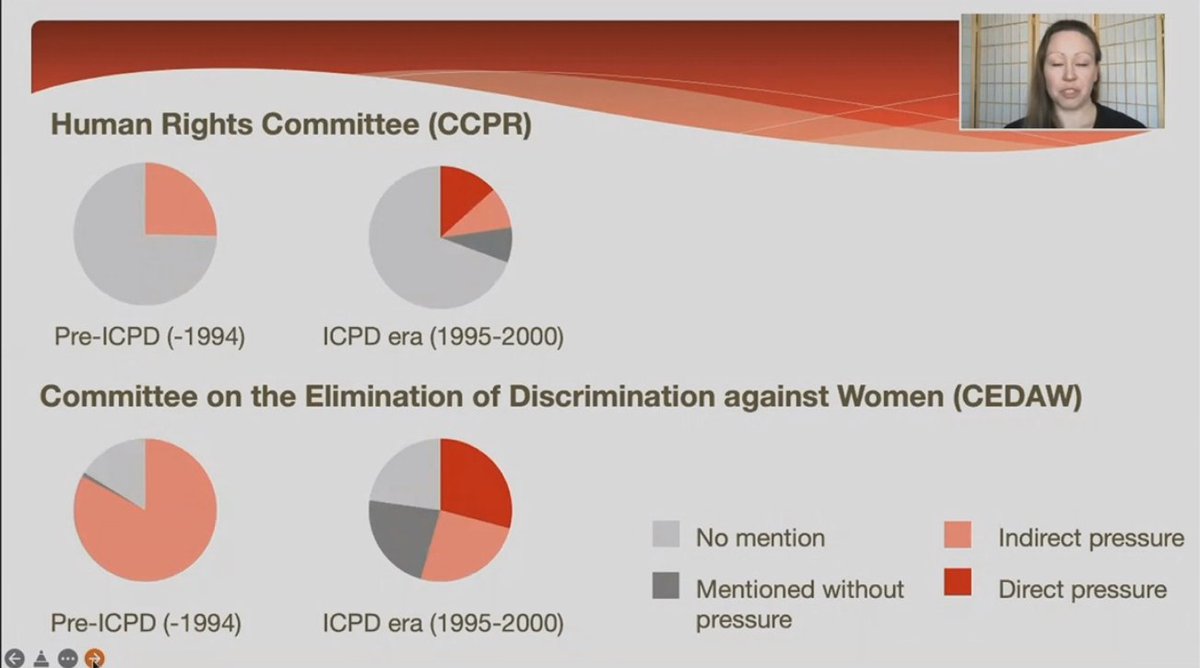 Human Rights Committee (CCPR)

Pre-ICPD (-1994)

ICPD era (1995-2000)

Committee on the Elimination of Discrimination against Women (CEDAW)

Pre-ICPD (-1994)

ICPD era (1995-2000)

No mention

Mentioned without pressure

Indirect pressure

Direct pressure